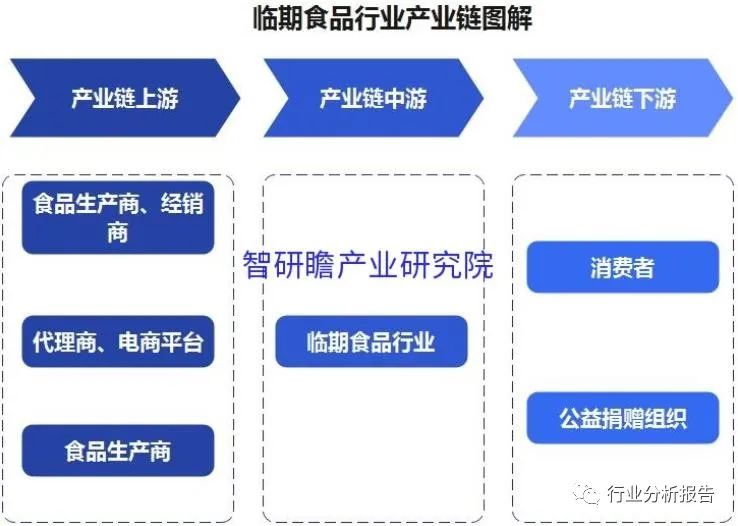 临期食品行业产业链图解

产业链上游

产业链中游

产业链下游

食品生产商、经销商

代理商、电商平台

食品生产商

智研瞻产业研究院

临期食品行业

消费者

公益捐赠组织

行业分析报告